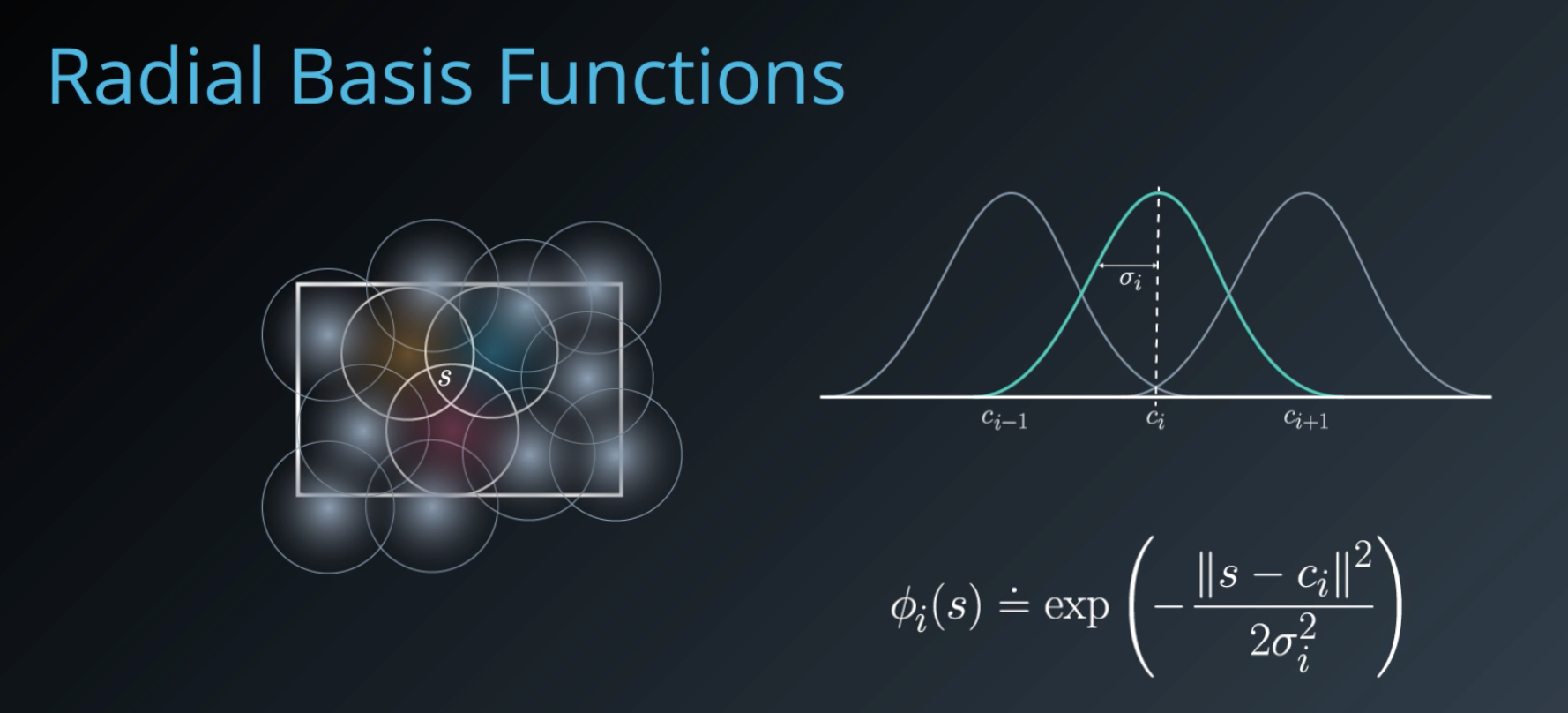 Radial Basis Functions

$s$

$\sigma_i$

$c_{i-1}$ $c_i$ $c_{i+1}$

$\phi_i(s) \doteq \exp\left(-\frac{\|s - c_i\|^2}{2\sigma_i^2}\right)$